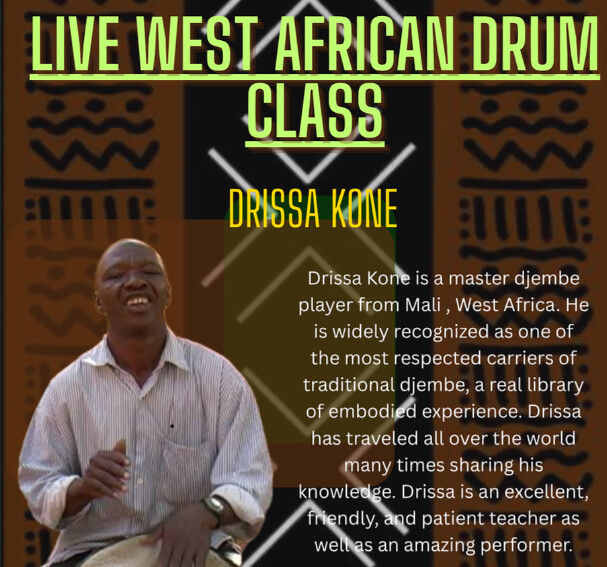 LIVE WEST AFRICAN DRUM CLASS

DRISSA KONE

Drissa Kone is a master djembe player from Mali , West Africa. He is widely recognized as one of the most respected carriers of traditional djembe, a real library of embodied experience. Drissa has traveled all over the world many times sharing his knowledge. Drissa is an excellent, friendly, and patient teacher as well as an amazing performer.